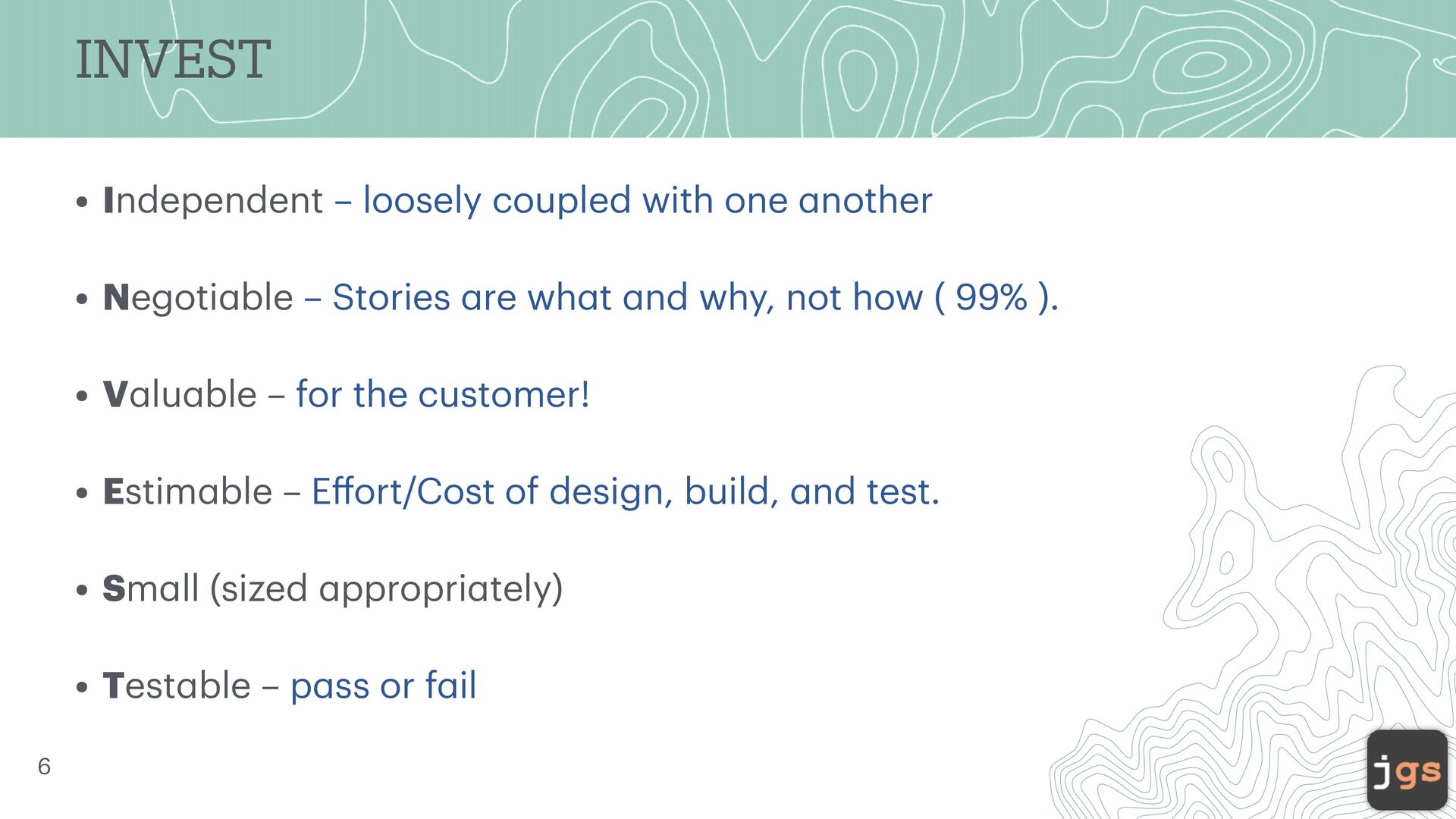 INVEST

• Independent – loosely coupled with one another

• Negotiable – Stories are what and why, not how ( 99% ).

• Valuable – for the customer!

• Estimable – Effort/Cost of design, build, and test.

• Small (sized appropriately)

• Testable – pass or fail

6

jgs